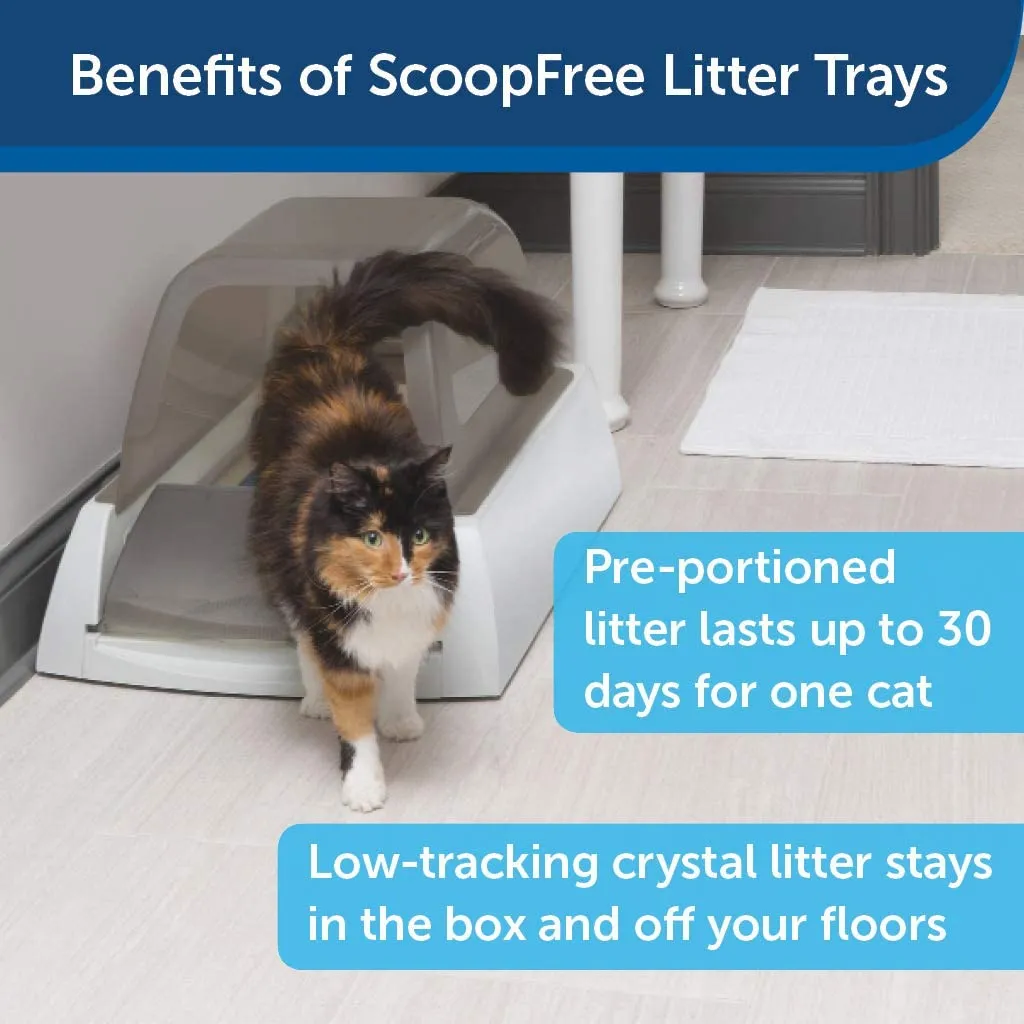 Benefits of ScoopFree Litter Trays

Pre-portioned litter lasts up to 30 days for one cat

Low-tracking crystal litter stays in the box and off your floors